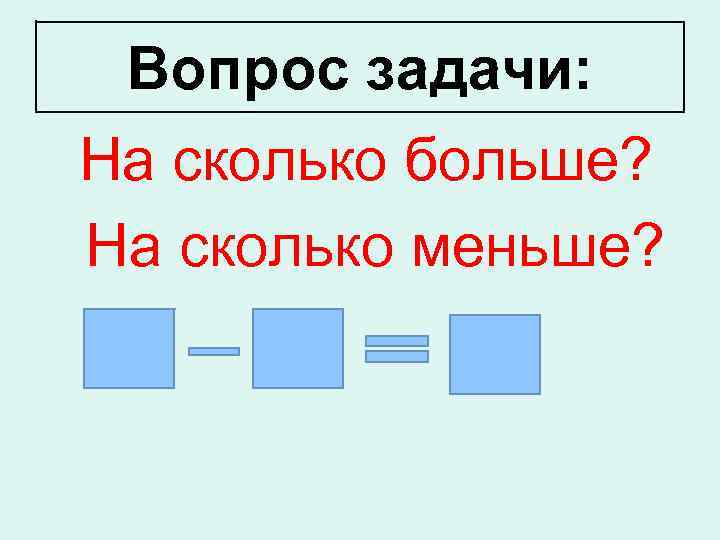 Вопрос задачи:

На сколько больше?

На сколько меньше?

$\square - \square = \square$